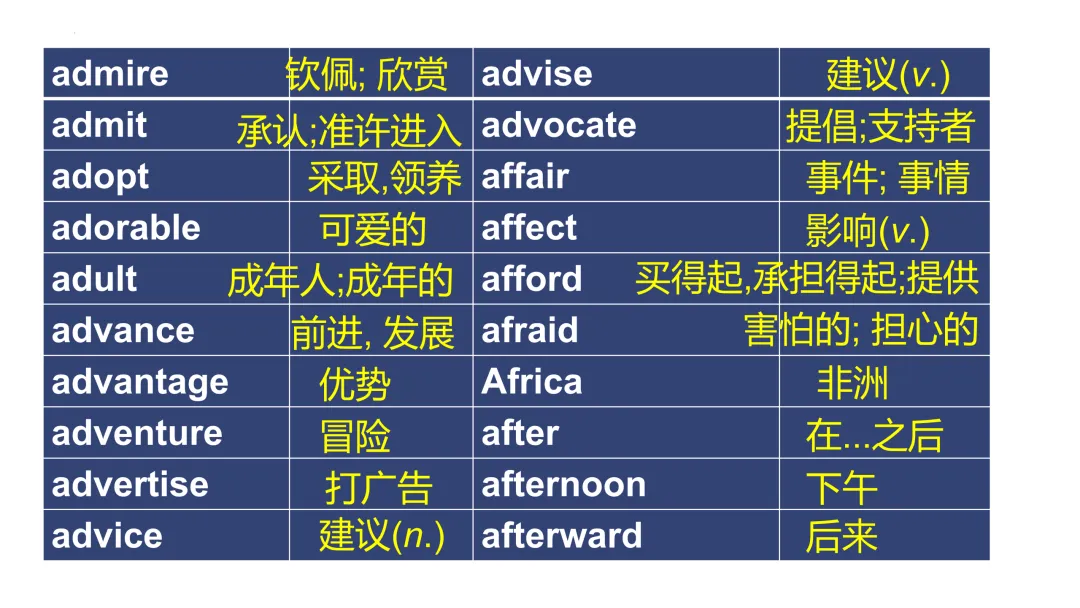 | admire | 钦佩; 欣赏 | advise | 建议(v.) |
|---|---|---|---|
| admit | 承认;准许进入 | advocate | 提倡;支持者 |
| adopt | 采取,领养 | affair | 事件; 事情 |
| adorable | 可爱的 | affect | 影响(v.) |
| adult | 成年人;成年的 | afford | 买得起,承担得起;提供 |
| advance | 前进, 发展 | afraid | 害怕的; 担心的 |
| advantage | 优势 | Africa | 非洲 |
| adventure | 冒险 | after | 在...之后 |
| advertise | 打广告 | afternoon | 下午 |
| advice | 建议(n.) | afterward | 后来 |